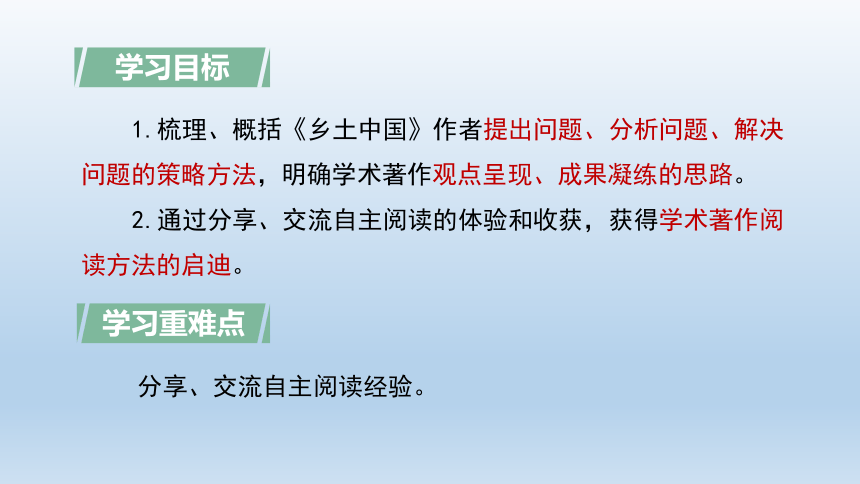 学习目标

1. 梳理、概括《乡土中国》作者提出问题、分析问题、解决问题的策略方法，明确学术著作观点呈现、成果凝练的思路。

2. 通过分享、交流自主阅读的体验和收获，获得学术著作阅读方法的启迪。

学习重难点

分享、交流自主阅读经验。